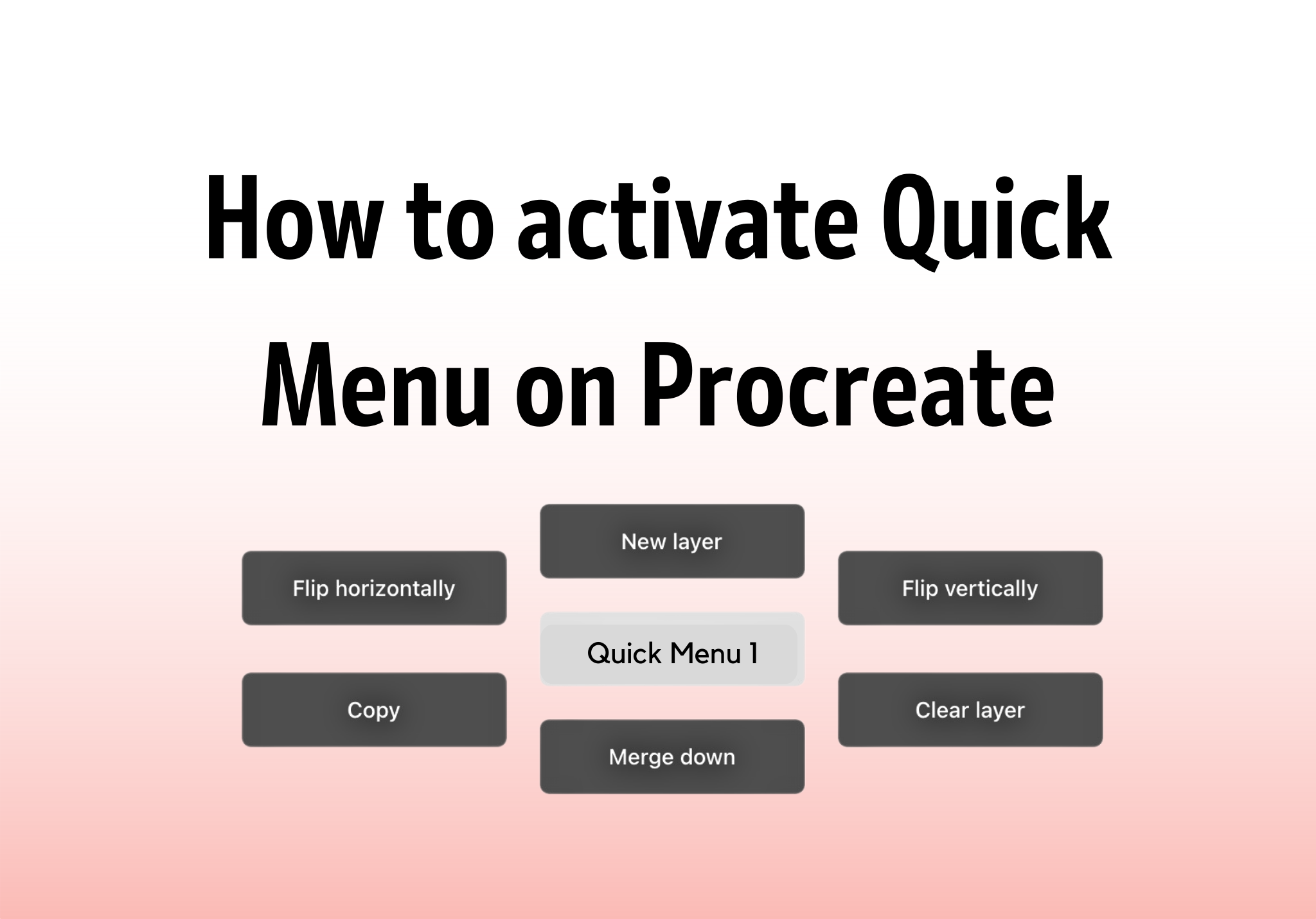 How to activate Quick Menu on Procreate

New layer

Flip horizontally

Flip vertically

Quick Menu 1

Copy

Clear layer

Merge down